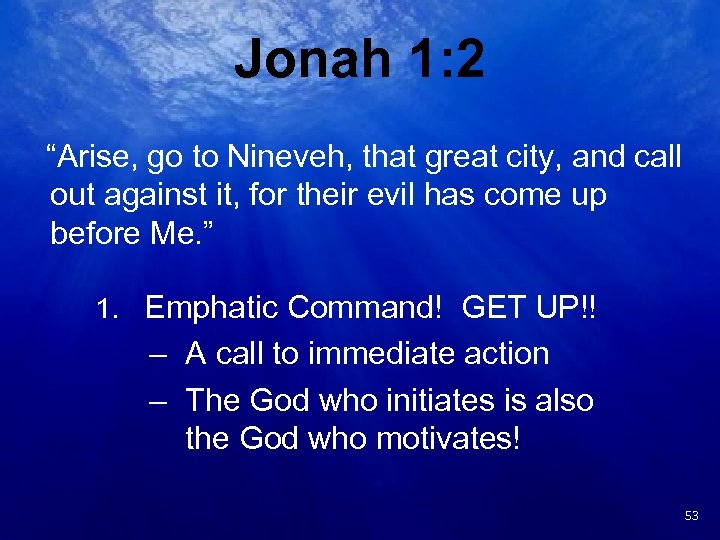 Jonah 1:2

“Arise, go to Nineveh, that great city, and call out against it, for their evil has come up before Me.”

1. Emphatic Command! GET UP!!
– A call to immediate action
– The God who initiates is also the God who motivates!

53